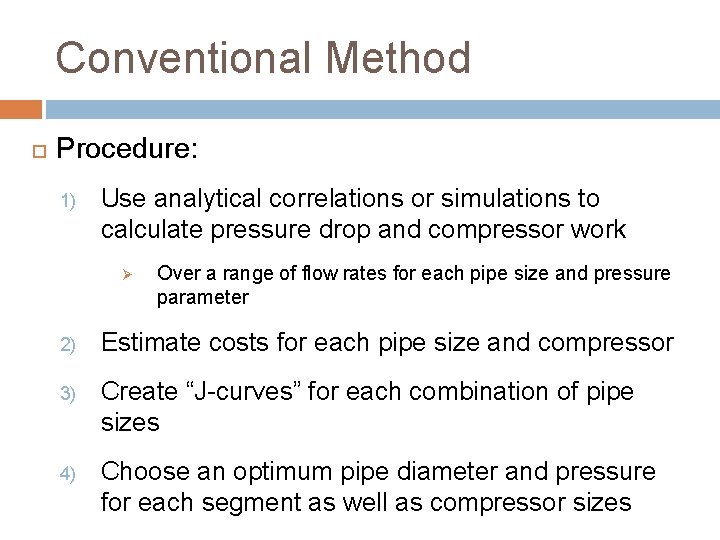 Conventional Method

Procedure:

1) Use analytical correlations or simulations to calculate pressure drop and compressor work

Over a range of flow rates for each pipe size and pressure parameter

2) Estimate costs for each pipe size and compressor

3) Create “J-curves” for each combination of pipe sizes

4) Choose an optimum pipe diameter and pressure for each segment as well as compressor sizes